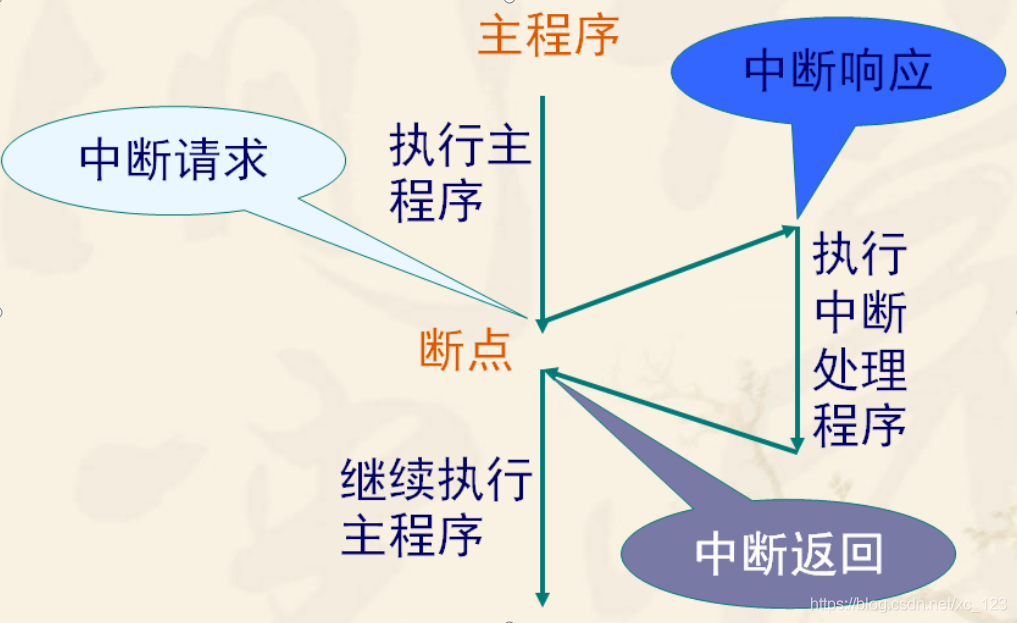 主程序

中断响应

中断请求

执行主程序

执行中断处理程序

断点

继续执行主程序

中断返回

https://blog.csdn.net/xc_123